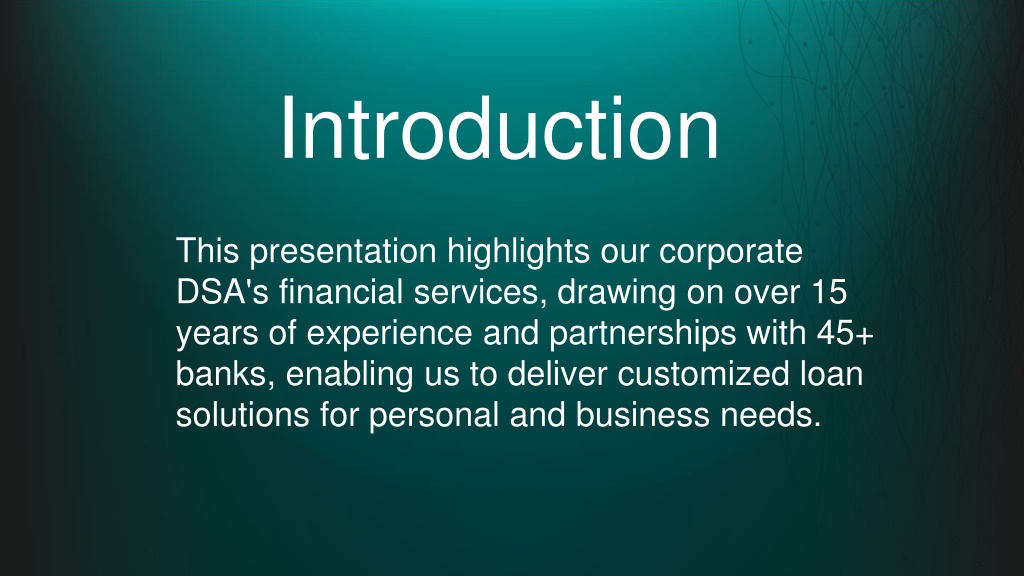 Introduction

This presentation highlights our corporate DSA's financial services, drawing on over 15 years of experience and partnerships with 45+ banks, enabling us to deliver customized loan solutions for personal and business needs.